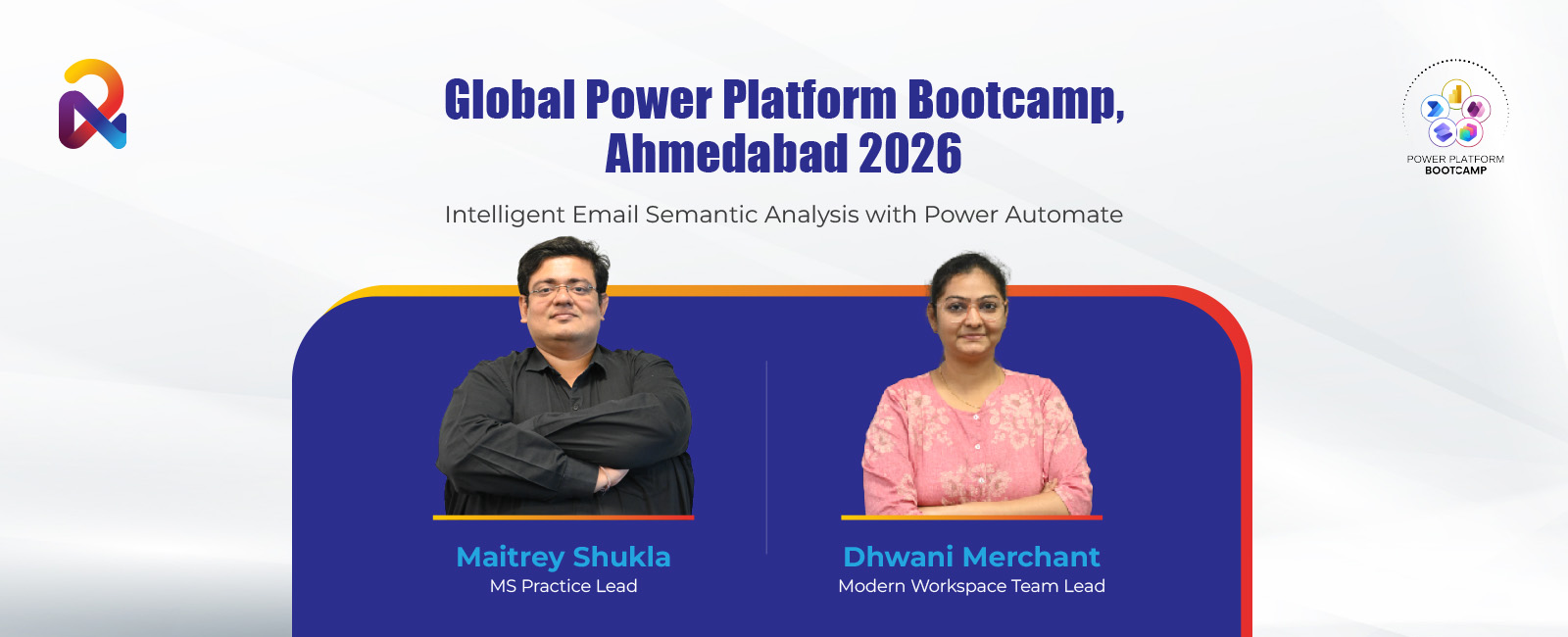 Global Power Platform Bootcamp, Ahmedabad 2026

Intelligent Email Semantic Analysis with Power Automate

POWER PLATFORM
BOOTCAMP

Maitrey Shukla
MS Practice Lead

Dhwani Merchant
Modern Workspace Team Lead